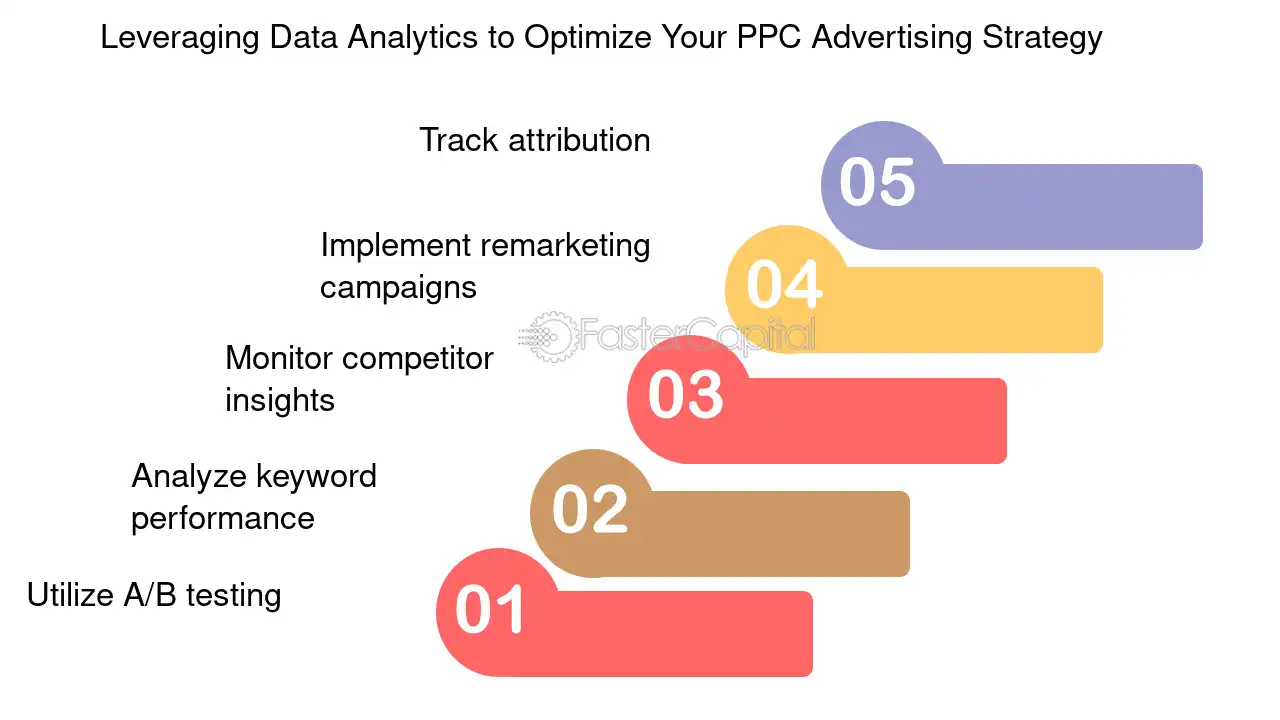 Leveraging Data Analytics to Optimize Your PPC Advertising Strategy

Track attribution

05

Implement remarketing campaigns

04

FasterCapital

Monitor competitor insights

03

Analyze keyword performance

02

Utilize A/B testing

01